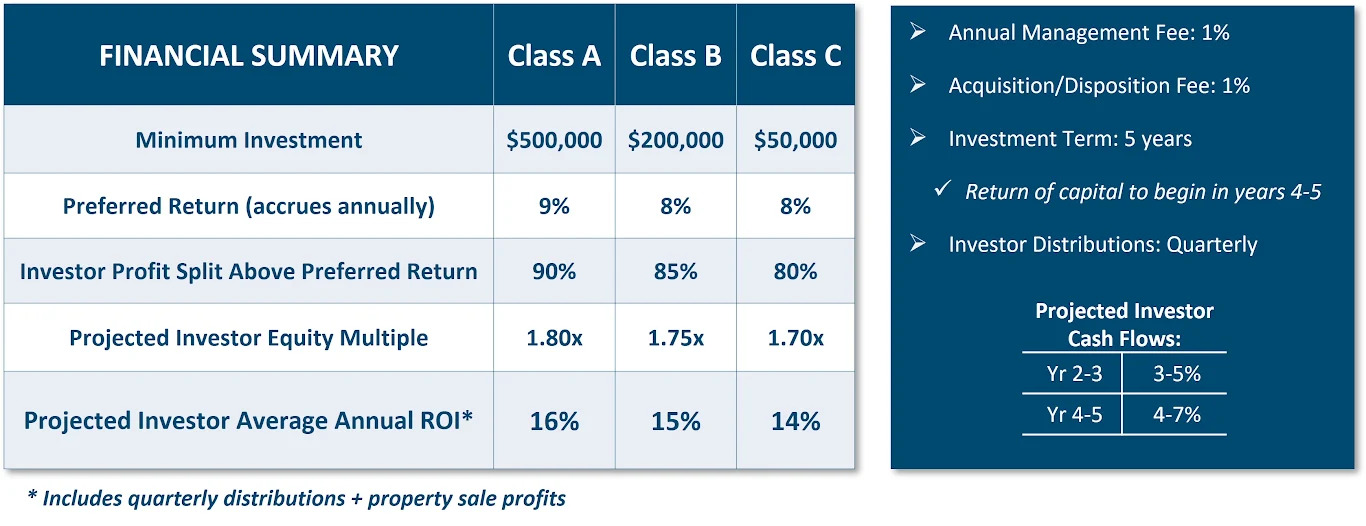 | FINANCIAL SUMMARY | Class A | Class B | Class C |
|---|---|---|---|
| Minimum Investment | \$500,000 | \$200,000 | \$50,000 |
| Preferred Return (accrues annually) | 9% | 8% | 8% |
| Investor Profit Split Above Preferred Return | 90% | 85% | 80% |
| Projected Investor Equity Multiple | 1.80x | 1.75x | 1.70x |
| Projected Investor Average Annual ROI* | 16% | 15% | 14% |

* Includes quarterly distributions + property sale profits

➢ Annual Management Fee: 1%

➢ Acquisition/Disposition Fee: 1%

➢ Investment Term: 5 years

✓ Return of capital to begin in years 4-5

➢ Investor Distributions: Quarterly

Projected Investor Cash Flows:

| Yr 2-3 | 3-5% |
|---|---|
| Yr 4-5 | 4-7% |